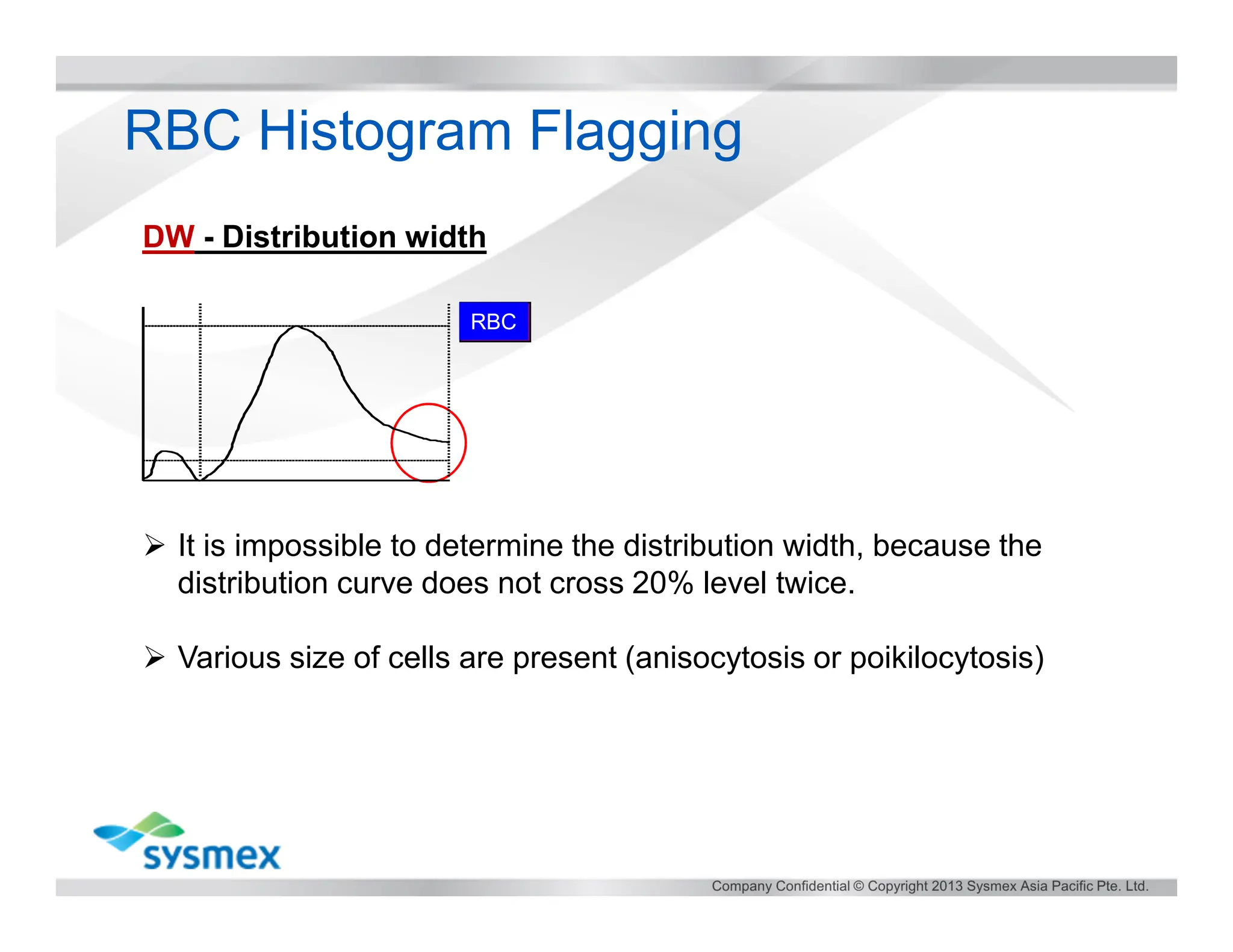 RBC Histogram Flagging

DW - Distribution width

RBC

➢ It is impossible to determine the distribution width, because the distribution curve does not cross 20% level twice.

➢ Various size of cells are present (anisocytosis or poikilocytosis)

sysmex

Company Confidential © Copyright 2013 Sysmex Asia Pacific Pte. Ltd.